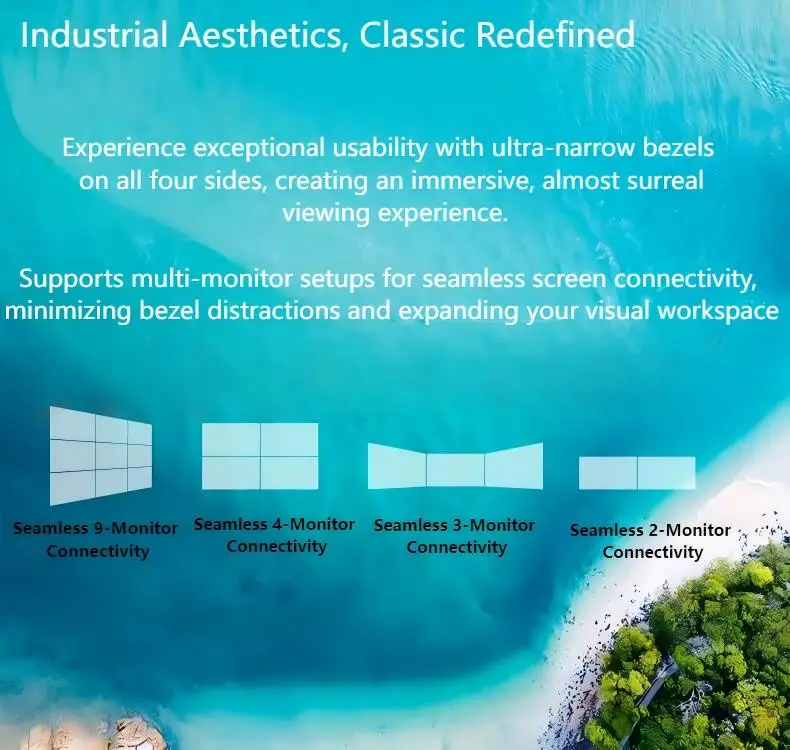 Industrial Aesthetics, Classic Redefined

Experience exceptional usability with ultra-narrow bezels on all four sides, creating an immersive, almost surreal viewing experience.

Supports multi-monitor setups for seamless screen connectivity, minimizing bezel distractions and expanding your visual workspace

Seamless 9-Monitor Connectivity

Seamless 4-Monitor Connectivity

Seamless 3-Monitor Connectivity

Seamless 2-Monitor Connectivity